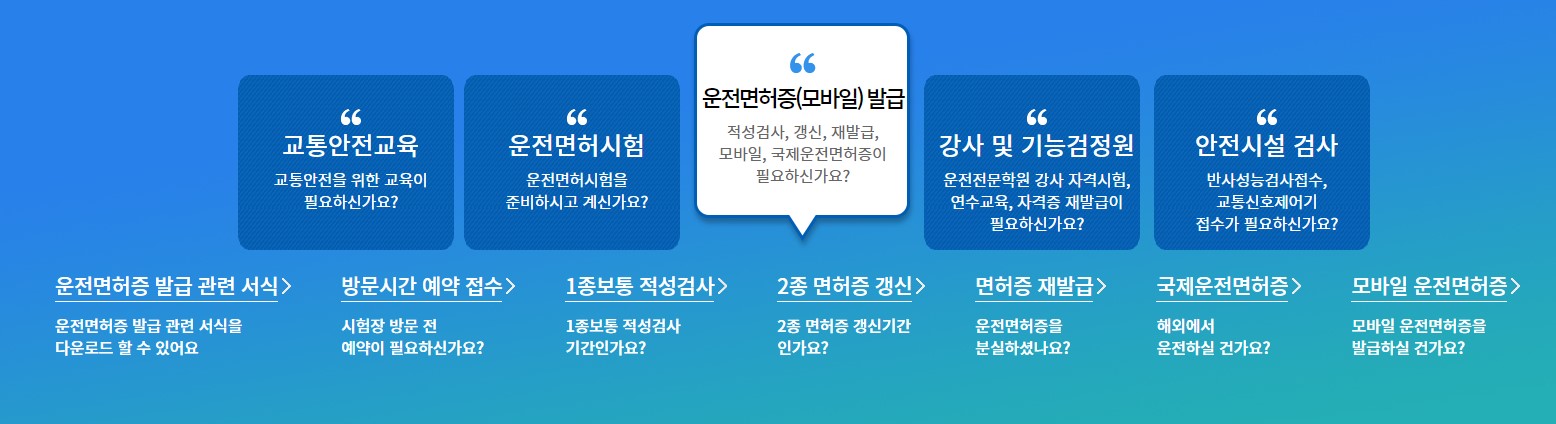 “
교통안전교육
교통안전을 위한 교육이 필요하신가요?

“
운전면허시험
운전면허시험을 준비하시고 계신가요?

“
운전면허증(모바일) 발급
적성검사, 갱신, 재발급, 모바일, 국제운전면허증이 필요하신가요?

“
강사 및 기능검정원
운전전문학원 강사 자격시험, 연수교육, 자격증 재발급이 필요하신가요?

“
안전시설 검사
반사성능검사접수, 교통신호제어기 접수가 필요하신가요?

운전면허증 발급 관련 서식 >
운전면허증 발급 관련 서식을 다운로드 할 수 있어요

방문시간 예약 접수 >
시험장 방문 전 예약이 필요하신가요?

1종보통 적성검사 >
1종보통 적성검사 기간인가요?

2종 면허증 갱신 >
2종 면허증 갱신기간 인가요?

면허증 재발급 >
운전면허증을 분실하셨나요?

국제운전면허증 >
해외에서 운전하실 건가요?

모바일 운전면허증 >
모바일 운전면허증을 발급하실 건가요?